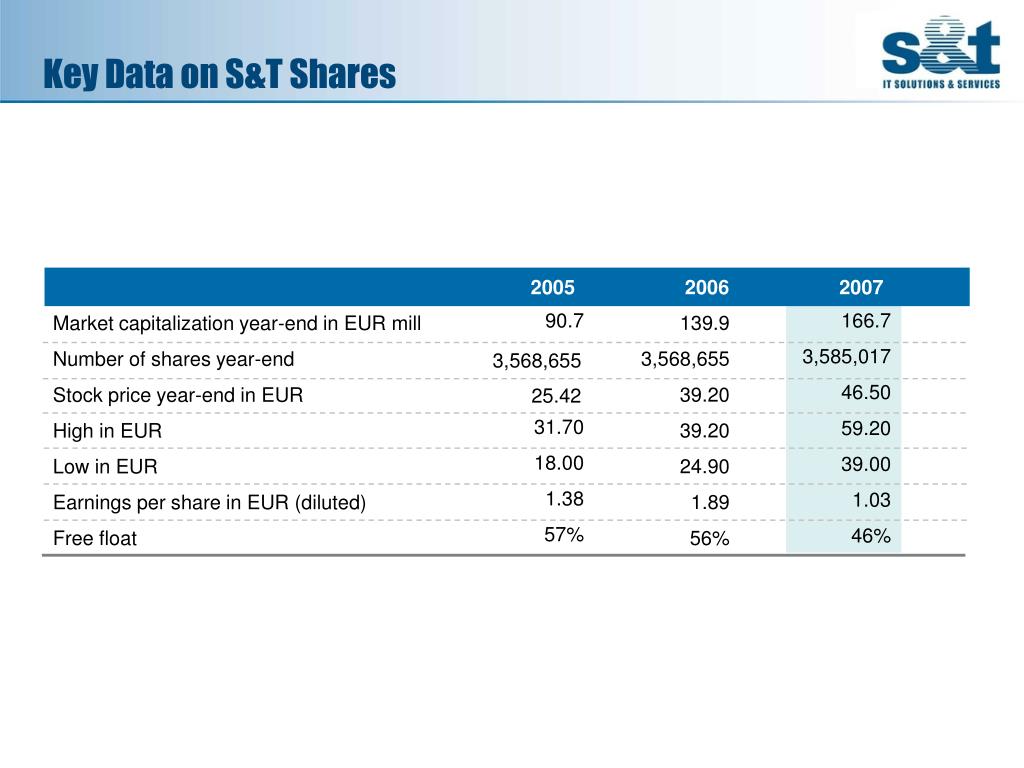 Key Data on S&T Shares

s&t
IT SOLUTIONS & SERVICES

| | 2005 | 2006 | 2007 |
|---|---|---|---|
| Market capitalization year-end in EUR mill | 90.7 | 139.9 | 166.7 |
| Number of shares year-end | 3,568,655 | 3,568,655 | 3,585,017 |
| Stock price year-end in EUR | 25.42 | 39.20 | 46.50 |
| High in EUR | 31.70 | 39.20 | 59.20 |
| Low in EUR | 18.00 | 24.90 | 39.00 |
| Earnings per share in EUR (diluted) | 1.38 | 1.89 | 1.03 |
| Free float | 57% | 56% | 46% |